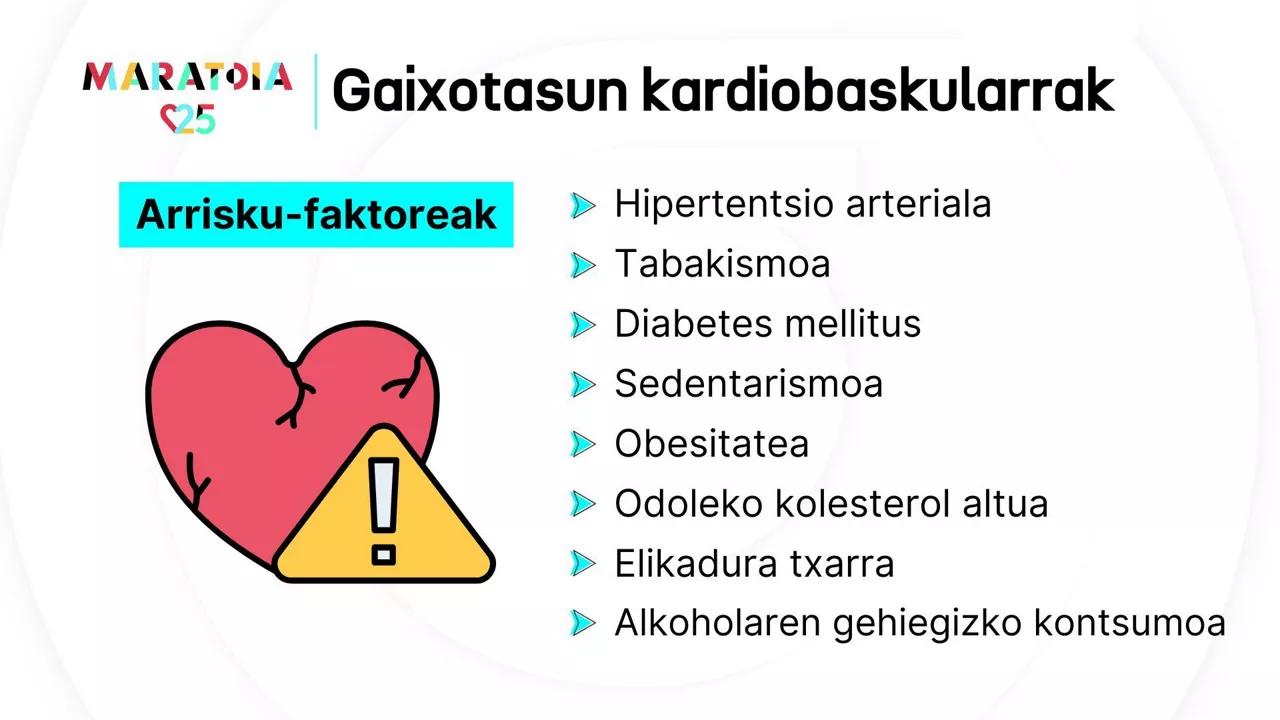 MARATOIA
25

Gaixotasun kardiobaskularrak

Arrisku-faktoreak

Hipertentsio arteriala
Tabakismoa
Diabetes mellitus
Sedentarismoa
Obesitatea
Odoleko kolesterol altua
Elikadura txarra
Alkoholaren gehiegizko kontsumoa